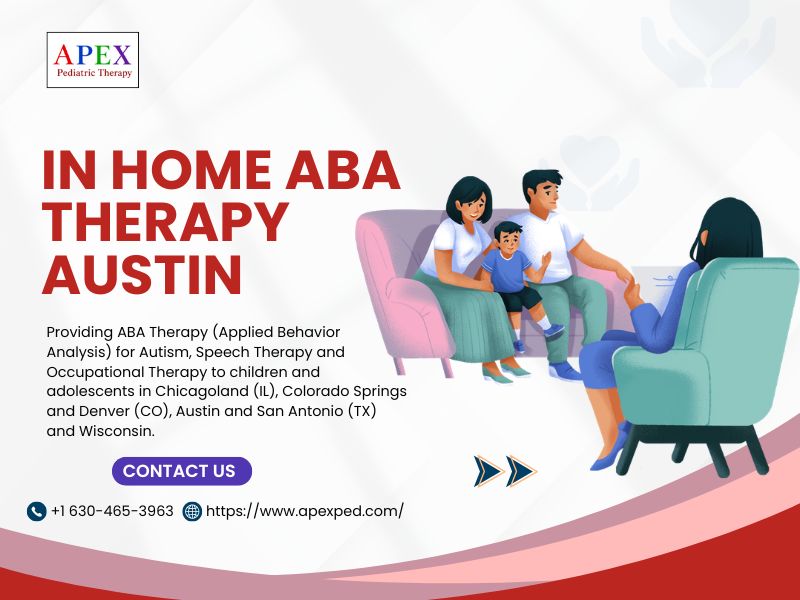 APEX
Pediatric Therapy

IN HOME ABA THERAPY AUSTIN

Providing ABA Therapy (Applied Behavior Analysis) for Autism, Speech Therapy and Occupational Therapy to children and adolescents in Chicagoland (IL), Colorado Springs and Denver (CO), Austin and San Antonio (TX) and Wisconsin.

CONTACT US

+1 630-465-3963 https://www.apexped.com/